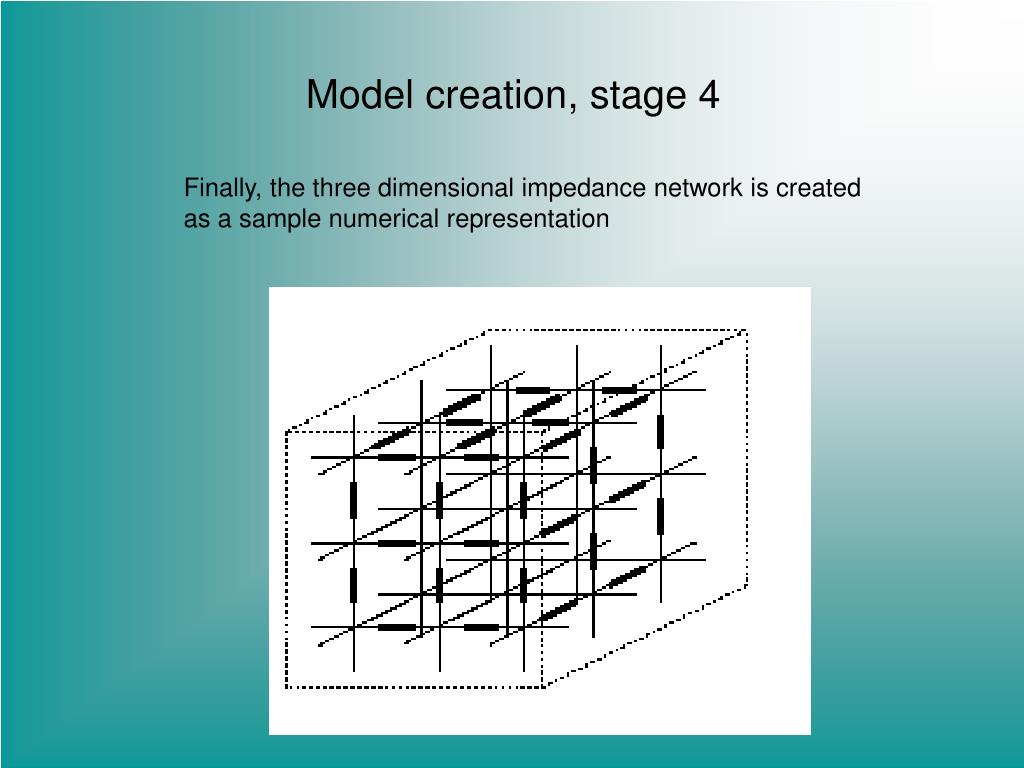 Model creation, stage 4

Finally, the three dimensional impedance network is created as a sample numerical representation